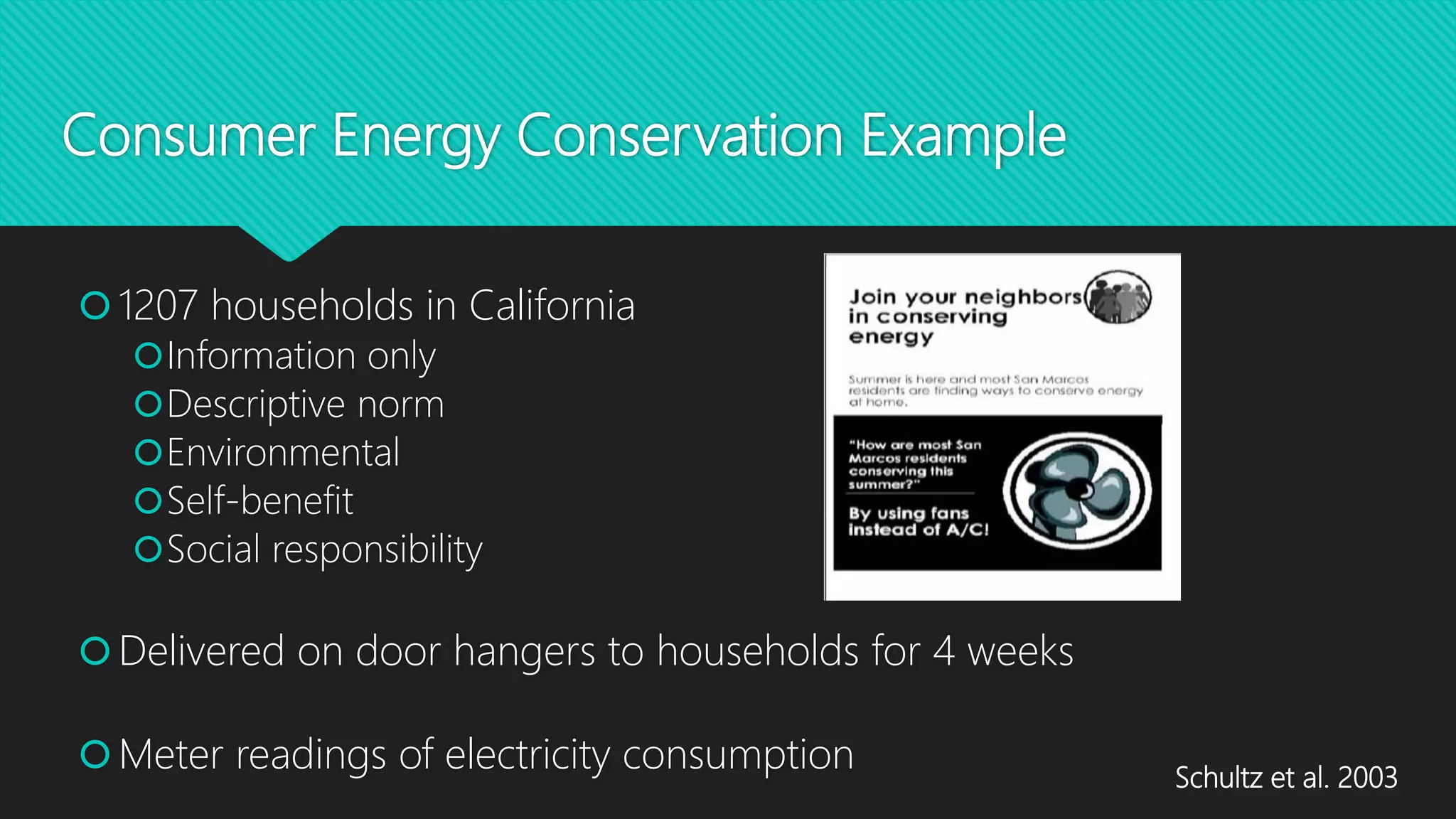 Consumer Energy Conservation Example

1207 households in California

Information only

Descriptive norm

Environmental

Self-benefit

Social responsibility

Join your neighbors in conserving energy

Summer is here and most San Marcos residents are finding ways to conserve energy at home.

"How are most San Marcos residents conserving this summer?"

By using fans instead of A/C!

Delivered on door hangers to households for 4 weeks

Meter readings of electricity consumption

Schultz et al. 2003